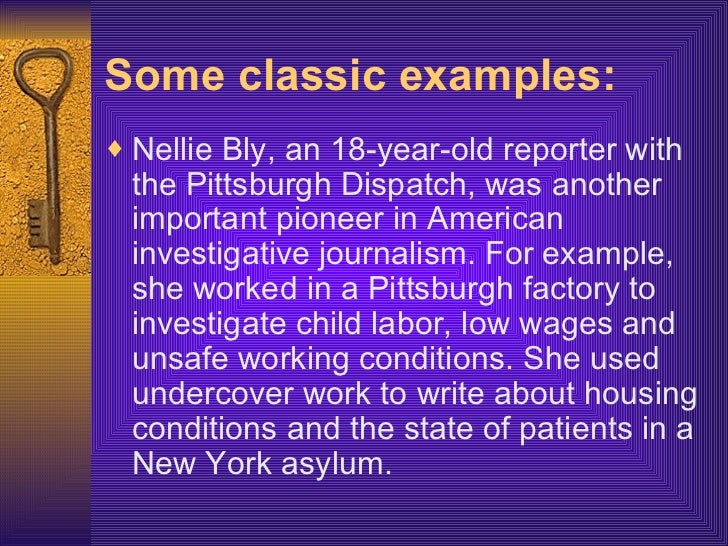 Some classic examples:

♦ Nellie Bly, an 18-year-old reporter with the Pittsburgh Dispatch, was another important pioneer in American investigative journalism. For example, she worked in a Pittsburgh factory to investigate child labor, low wages and unsafe working conditions. She used undercover work to write about housing conditions and the state of patients in a New York asylum.